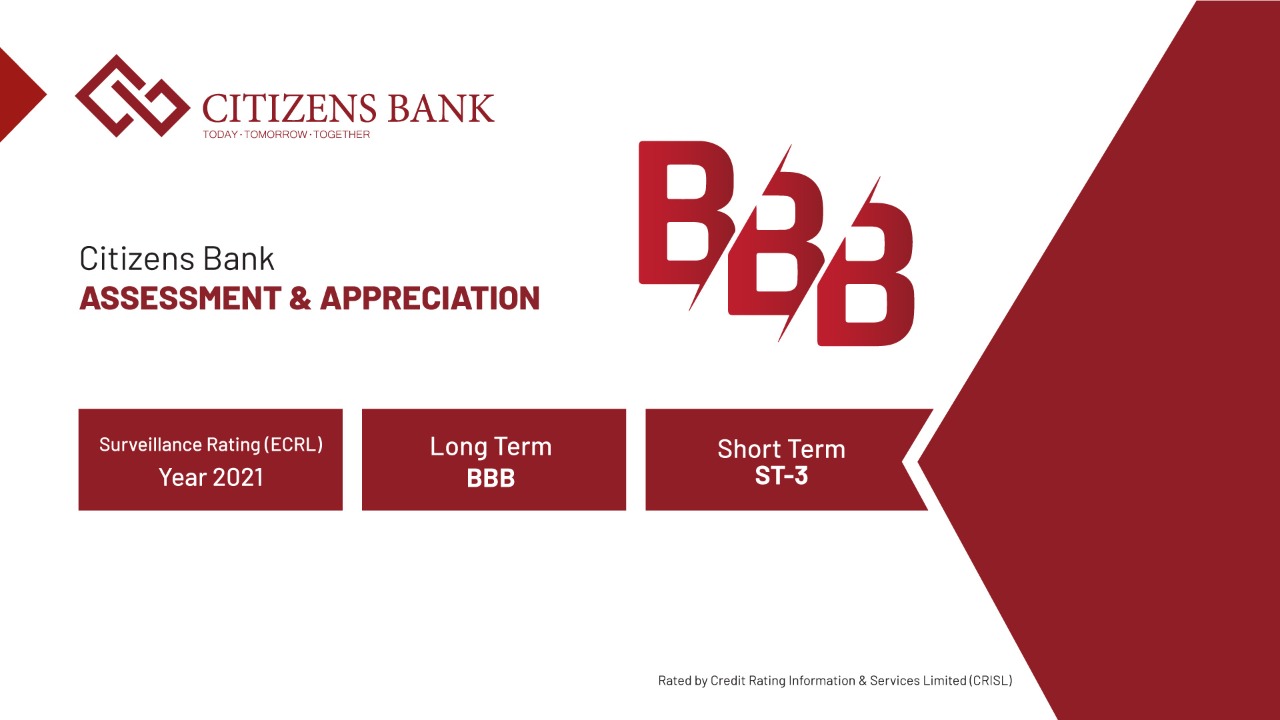 CITIZENS BANK
TODAY · TOMORROW · TOGETHER

BBB

Citizens Bank
ASSESSMENT & APPRECIATION

Surveillance Rating (ECRL)
Year 2021

Long Term
BBB

Short Term
ST-3

Rated by Credit Rating Information & Services Limited (CRISL)